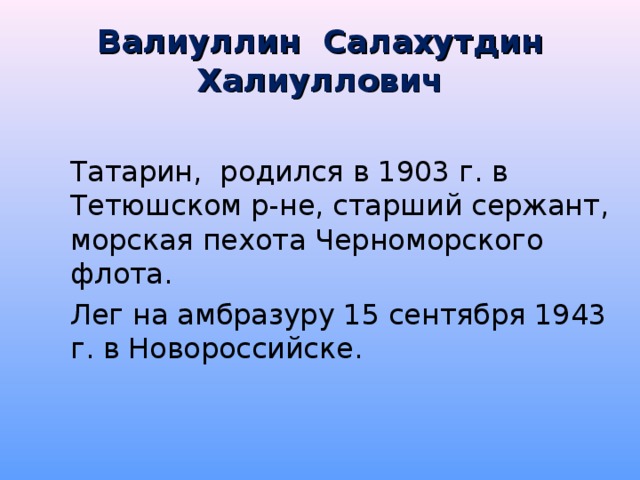 Валиуллин Салахутдин Халиуллович

Татарин, родился в 1903 г. в Тетюшском р-не, старший сержант, морская пехота Черноморского флота.

Лег на амбразуру 15 сентября 1943 г. в Новороссийске.